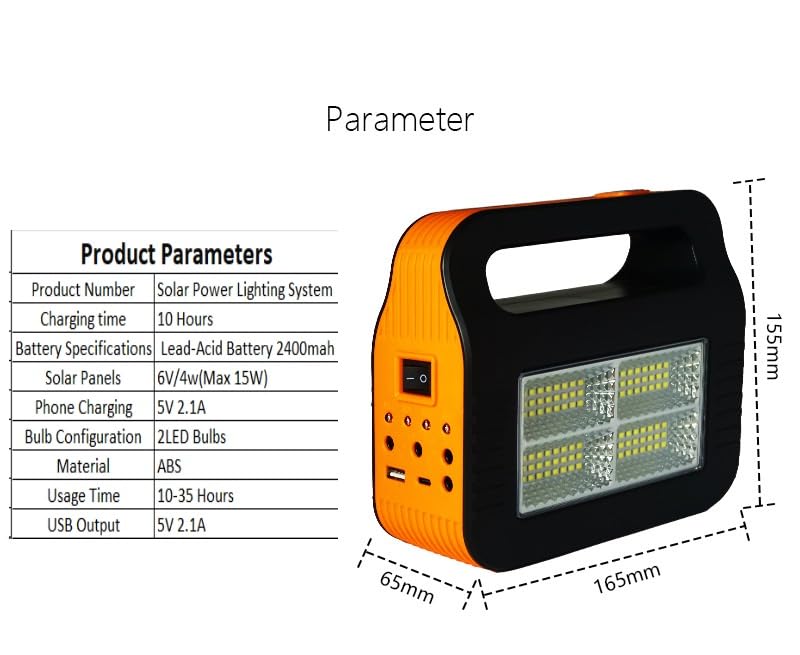 Parameter

| Product Parameters | |
|---|---|
| Product Number | Solar Power Lighting System |
| Charging time | 10 Hours |
| Battery Specifications | Lead-Acid Battery 2400mah |
| Solar Panels | 6V/4w(Max 15W) |
| Phone Charging | 5V 2.1A |
| Bulb Configuration | 2LED Bulbs |
| Material | ABS |
| Usage Time | 10-35 Hours |
| USB Output | 5V 2.1A |

155mm

65mm

165mm